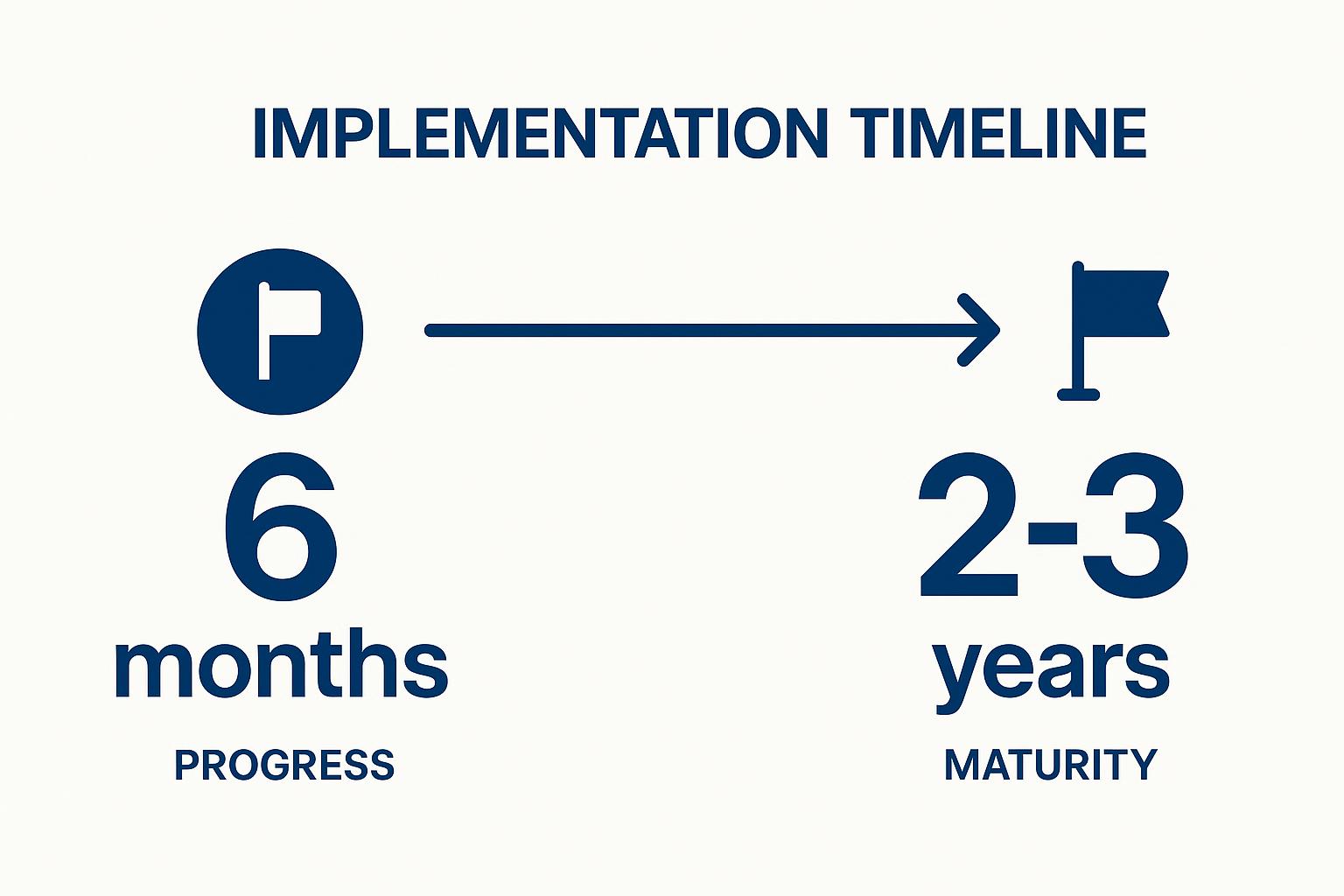 IMPLEMENTATION TIMELINE

6
months
PROGRESS

2-3
years
MATURITY